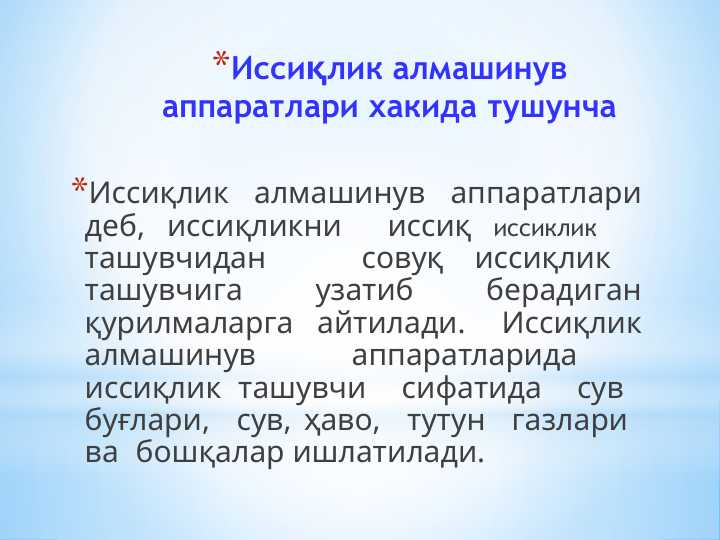 *Иссиқлик алмашинув аппаратлари хакида тушунча

*Иссиқлик алмашинув аппаратлари деб, иссиқликни иссиқ иссиклик ташувчидан совуқ иссиқлик ташувчига узатиб берадиган қурилмаларга айтилади. Иссиқлик алмашинув аппаратларида иссиқлик ташувчи сифатида сув буғлари, сув, ҳаво, тутун газлари ва бошқалар ишлатилади.